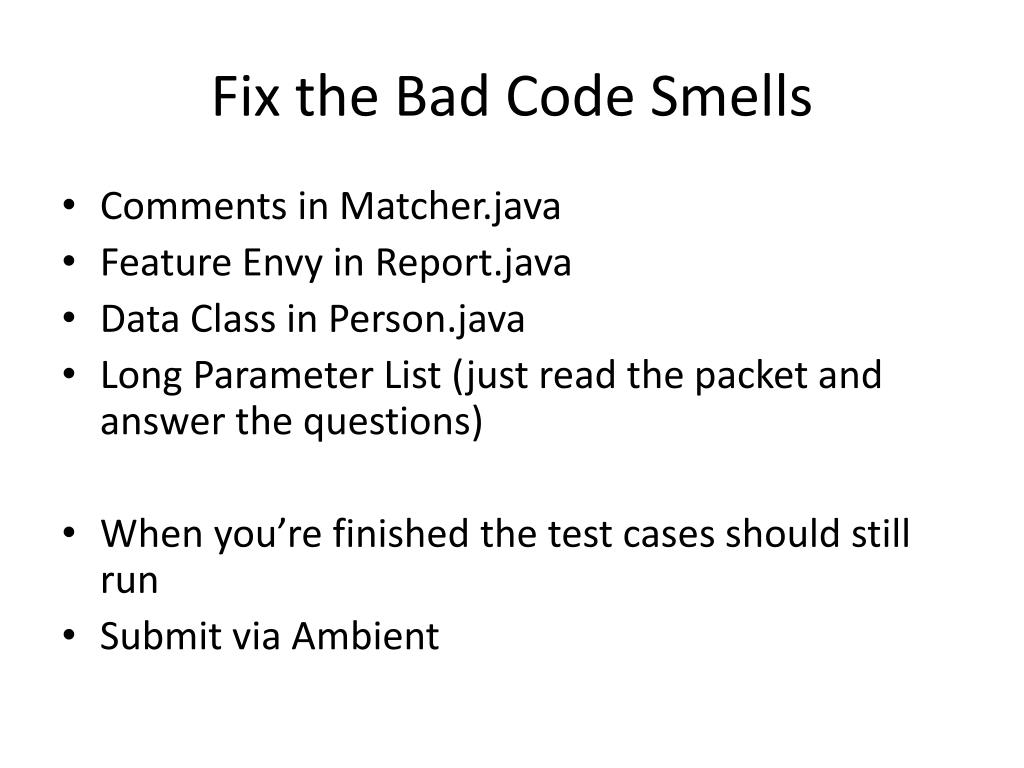 Fix the Bad Code Smells

• Comments in Matcher.java
• Feature Envy in Report.java
• Data Class in Person.java
• Long Parameter List (just read the packet and answer the questions)

• When you’re finished the test cases should still run
• Submit via Ambient